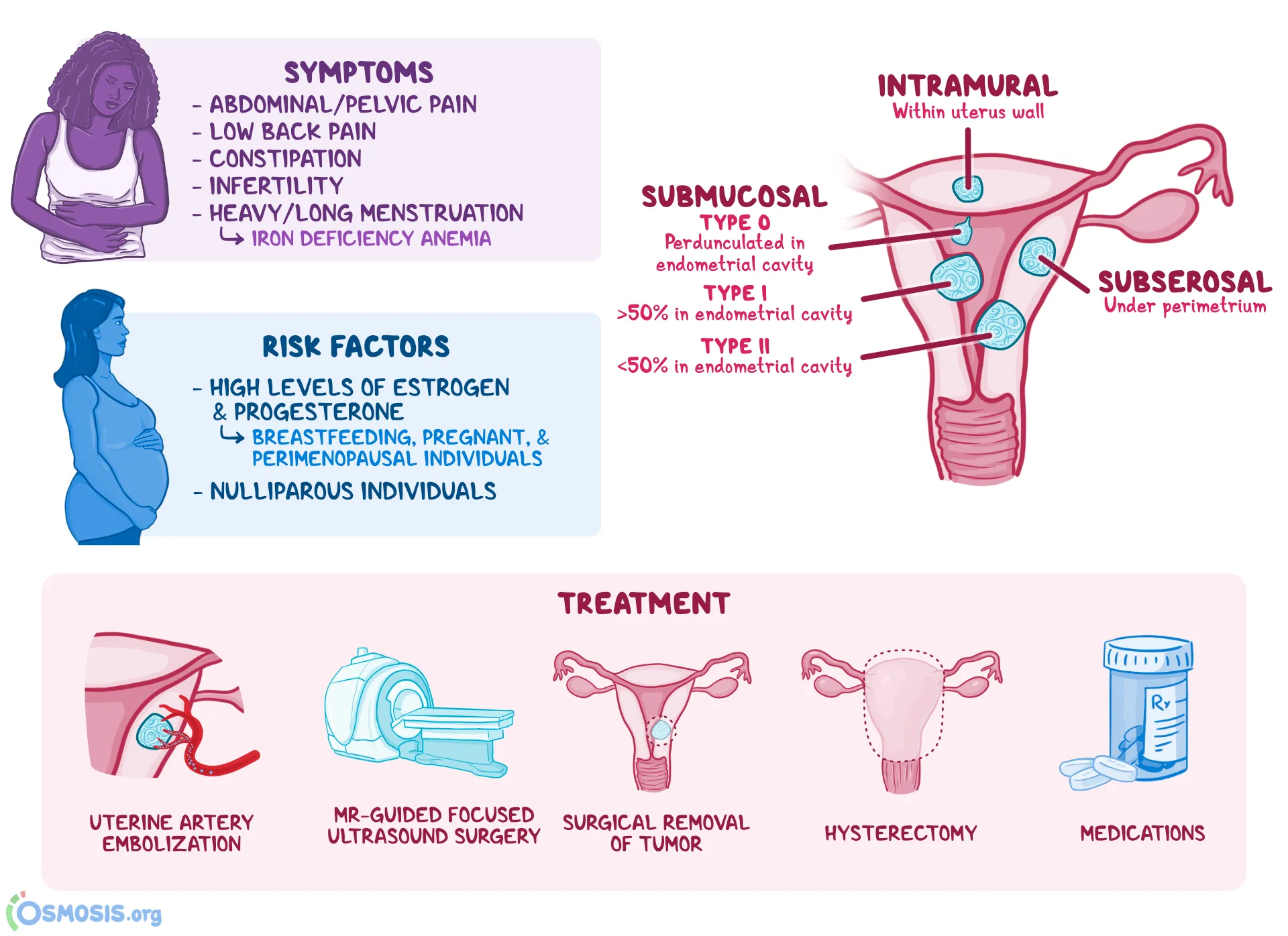 SYMPTOMS
- ABDOMINAL/PELVIC PAIN
- LOW BACK PAIN
- CONSTIPATION
- INFERTILITY
- HEAVY/LONG MENSTRUATION
↳ IRON DEFICIENCY ANEMIA

RISK FACTORS
- HIGH LEVELS OF ESTROGEN & PROGESTERONE
↳ BREASTFEEDING, PREGNANT, & PERIMENOPAUSAL INDIVIDUALS
- NULLIPAROUS INDIVIDUALS

INTRAMURAL
Within uterus wall

SUBMUCOSAL
TYPE 0
Perdunculated in endometrial cavity
TYPE I
>50% in endometrial cavity
TYPE II
<50% in endometrial cavity

SUBSEROSAL
Under perimetrium

TREATMENT
UTERINE ARTERY EMBOLIZATION
MR-GUIDED FOCUSED ULTRASOUND SURGERY
SURGICAL REMOVAL OF TUMOR
HYSTERECTOMY
Rx
MEDICATIONS

OSMOSIS.org